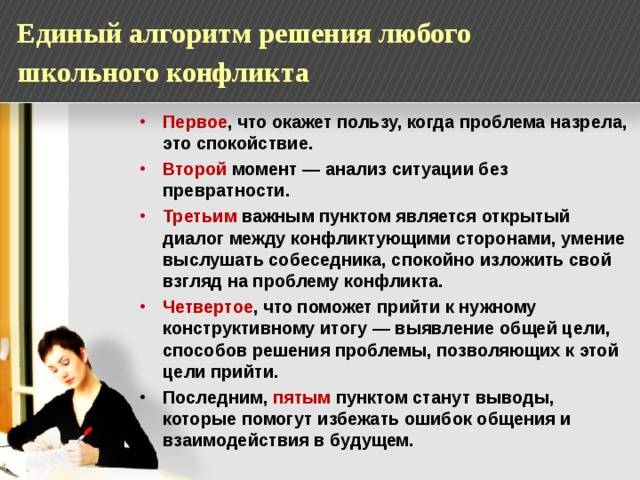 Единый алгоритм решения любого школьного конфликта

• Первое, что окажет пользу, когда проблема назрела, это спокойствие.

• Второй момент — анализ ситуации без превратности.

• Третьим важным пунктом является открытый диалог между конфликтующими сторонами, умение выслушать собеседника, спокойно изложить свой взгляд на проблему конфликта.

• Четвертое, что поможет прийти к нужному конструктивному итогу — выявление общей цели, способов решения проблемы, позволяющих к этой цели прийти.

• Последним, пятым пунктом станут выводы, которые помогут избежать ошибок общения и взаимодействия в будущем.